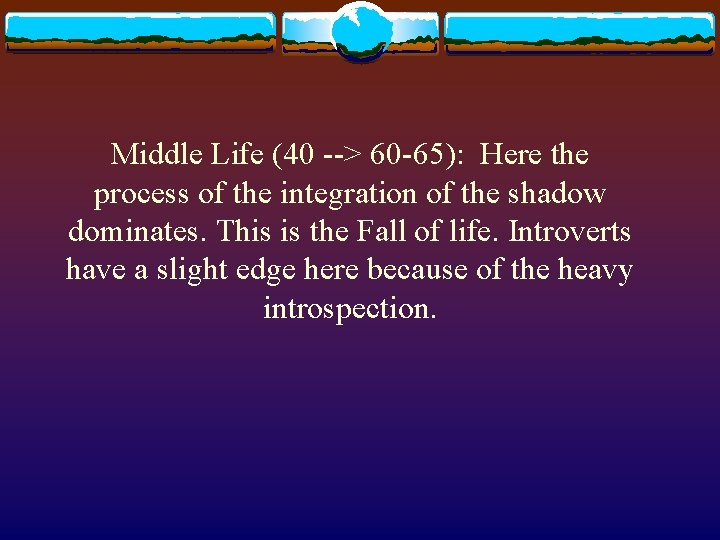 Middle Life (40 --> 60-65): Here the process of the integration of the shadow dominates. This is the Fall of life. Introverts have a slight edge here because of the heavy introspection.